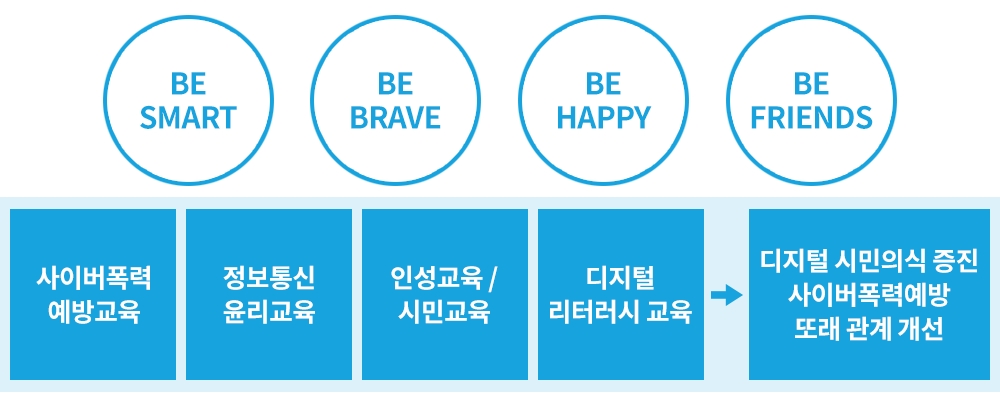 BE SMART

BE BRAVE

BE HAPPY

BE FRIENDS

사이버폭력 예방교육

정보통신 윤리교육

인성교육 / 시민교육

디지털 리터러시 교육

디지털 시민의식 증진 사이버폭력예방 또래 관계 개선